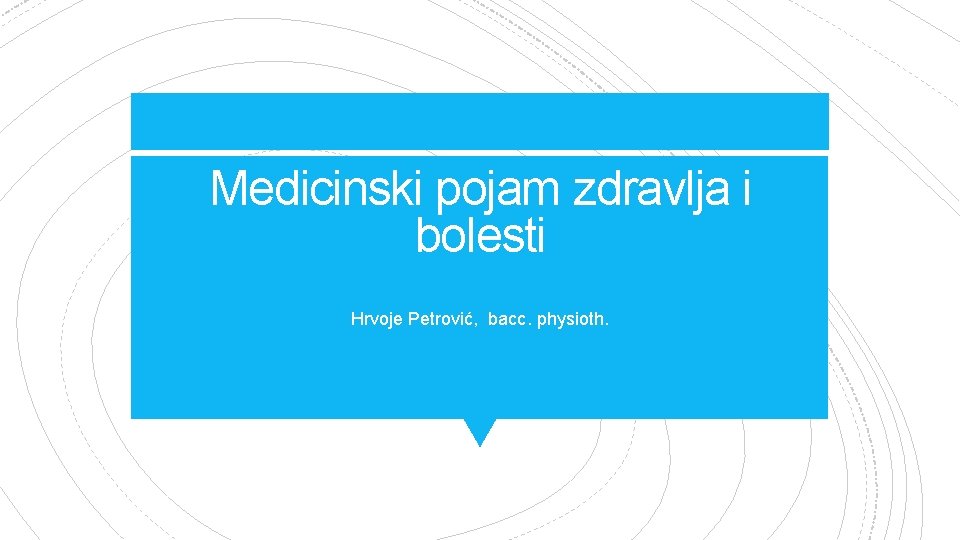 Medicinski pojam zdravlja i bolesti

Hrvoje Petrović, bacc. physioth.